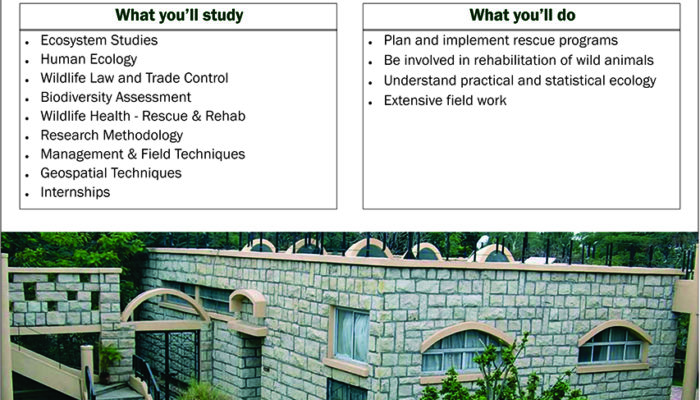 What you'll study

- Ecosystem Studies
- Human Ecology
- Wildlife Law and Trade Control
- Biodiversity Assessment
- Wildlife Health - Rescue & Rehab
- Research Methodology
- Management & Field Techniques
- Geospatial Techniques
- Internships

What you'll do

- Plan and implement rescue programs
- Be involved in rehabilitation of wild animals
- Understand practical and statistical ecology
- Extensive field work